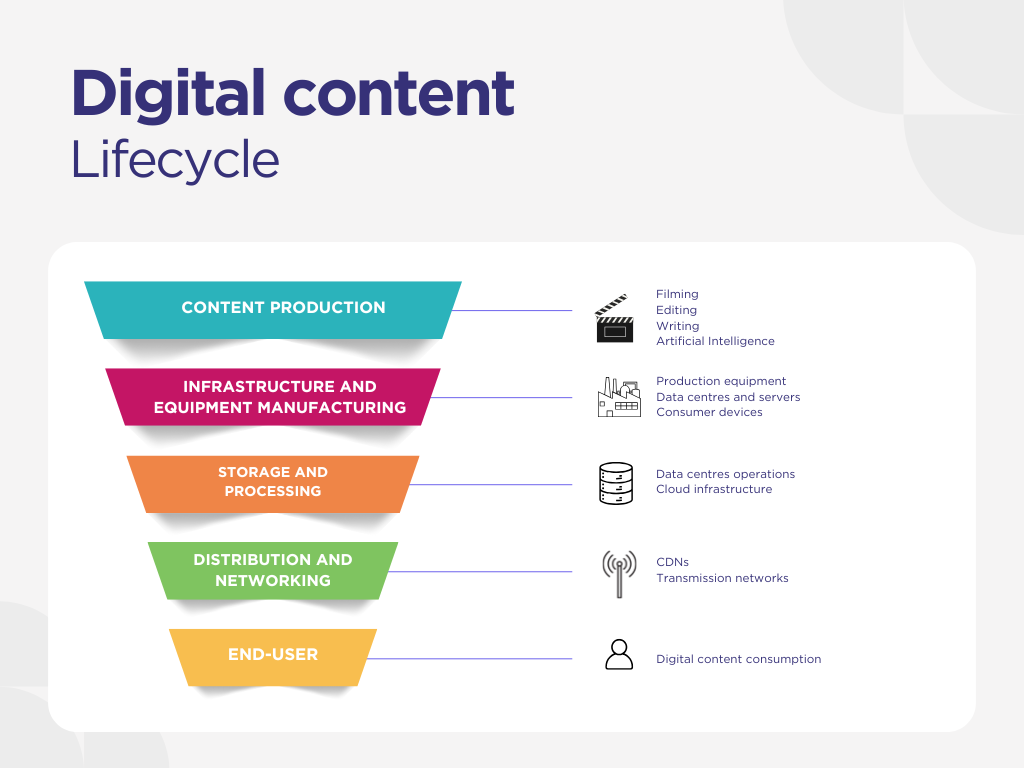 Digital content
Lifecycle

CONTENT PRODUCTION

Filming
Editing
Writing
Artificial Intelligence

INFRASTRUCTURE AND EQUIPMENT MANUFACTURING

Production equipment
Data centres and servers
Consumer devices

STORAGE AND PROCESSING

Data centres operations
Cloud infrastructure

DISTRIBUTION AND NETWORKING

CDNs
Transmission networks

END-USER

Digital content consumption